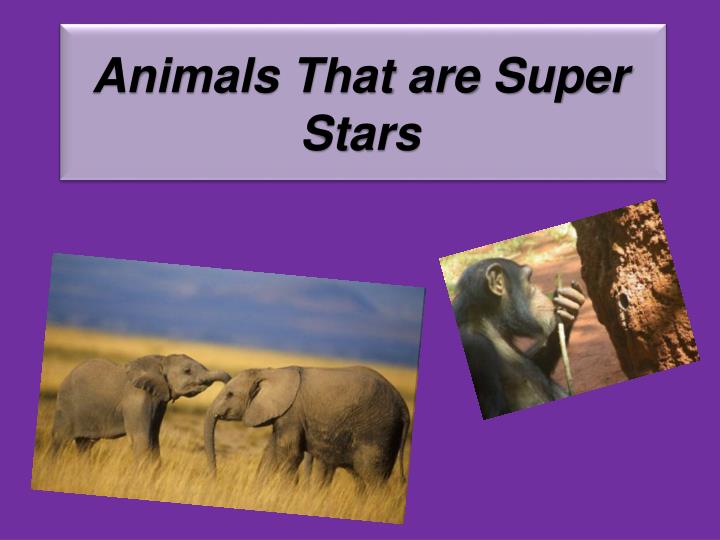 Animals That are Super Stars